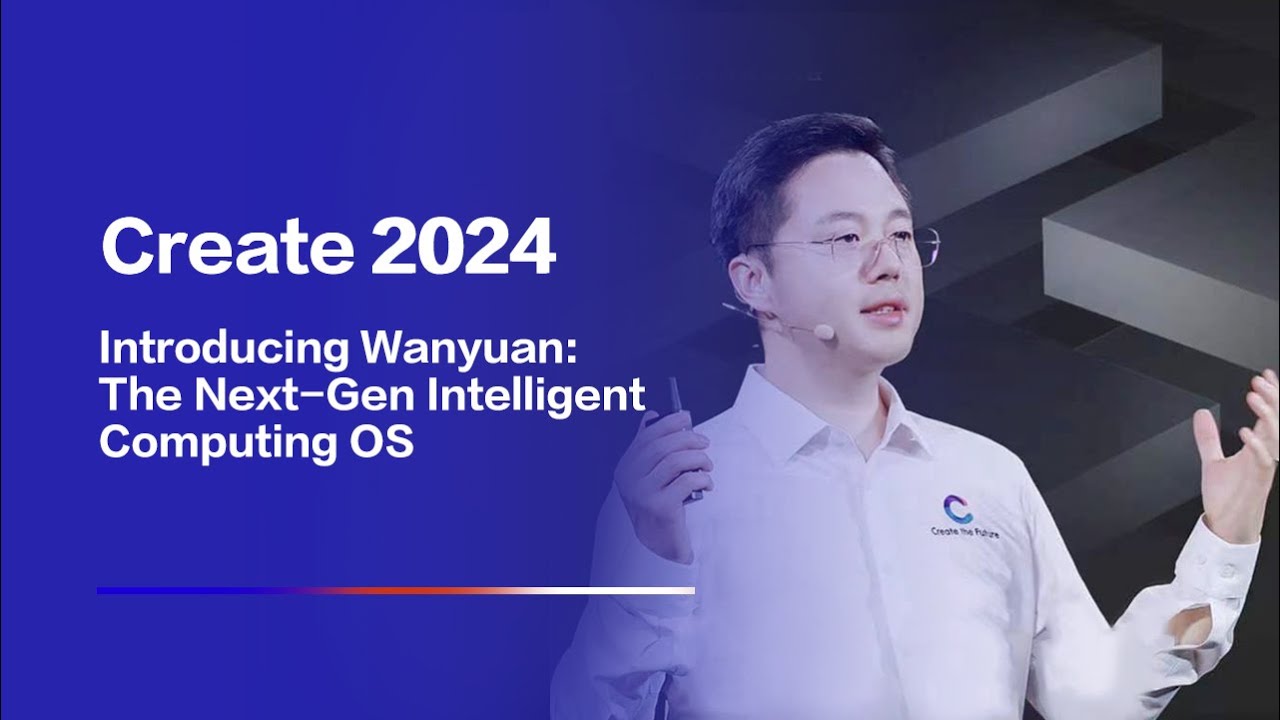 Create 2024

Introducing Wanyuan: The Next-Gen Intelligent Computing OS

Create the Future